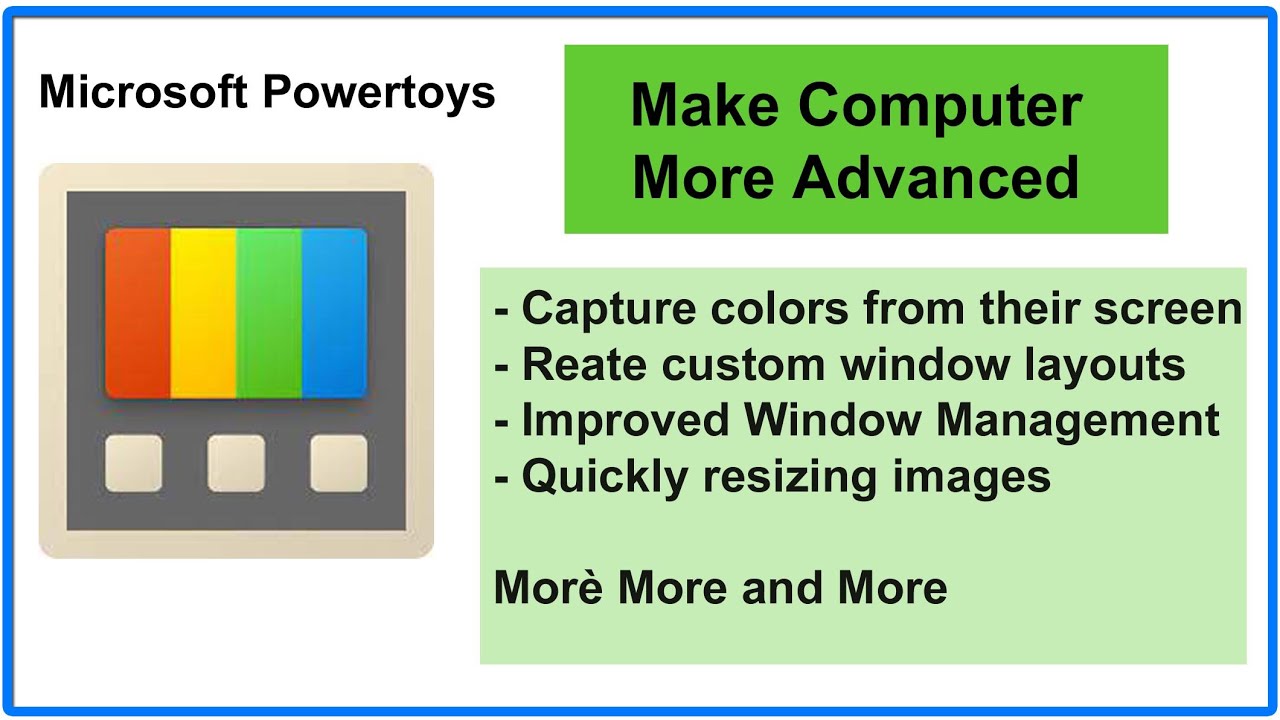 Microsoft Powertoys

Make Computer More Advanced

- Capture colors from their screen
- Reate custom window layouts
- Improved Window Management
- Quickly resizing images

Morè More and More